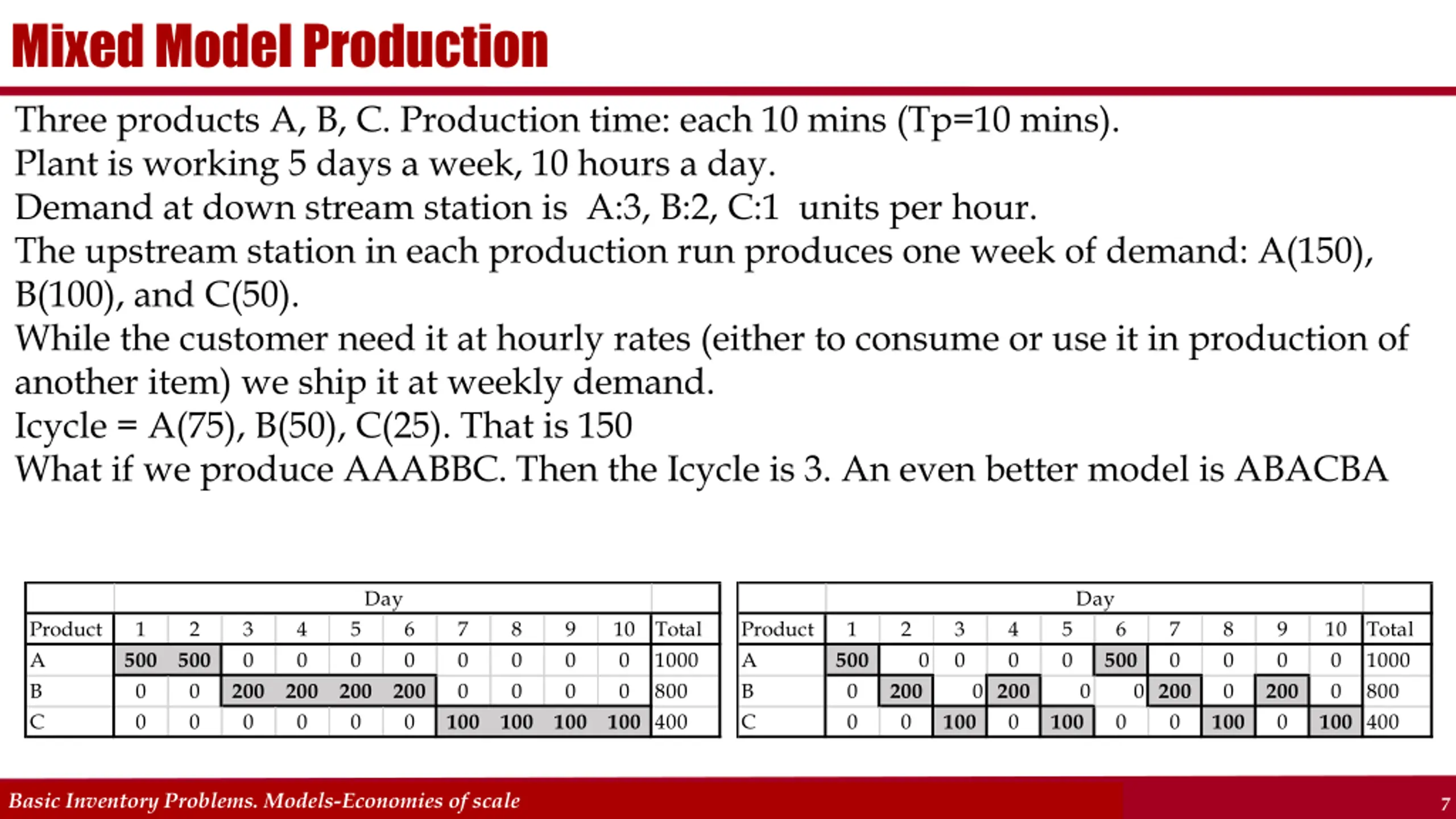 Mixed Model Production

Three products A, B, C. Production time: each 10 mins (Tp=10 mins).
Plant is working 5 days a week, 10 hours a day.
Demand at down stream station is A:3, B:2, C:1 units per hour.
The upstream station in each production run produces one week of demand: A(150), B(100), and C(50).
While the customer need it at hourly rates (either to consume or use it in production of another item) we ship it at weekly demand.
Icycle = A(75), B(50), C(25). That is 150
What if we produce AAABBC. Then the Icycle is 3. An even better model is ABACBA

| | Day | | | | | | | | | | |
|---|---|---|---|---|---|---|---|---|---|---|---|
| Product | 1 | 2 | 3 | 4 | 5 | 6 | 7 | 8 | 9 | 10 | Total |
| A | 500 | 500 | 0 | 0 | 0 | 0 | 0 | 0 | 0 | 0 | 1000 |
| B | 0 | 0 | 200 | 200 | 200 | 200 | 0 | 0 | 0 | 0 | 800 |
| C | 0 | 0 | 0 | 0 | 0 | 0 | 100 | 100 | 100 | 100 | 400 |

| | Day | | | | | | | | | | |
|---|---|---|---|---|---|---|---|---|---|---|---|
| Product | 1 | 2 | 3 | 4 | 5 | 6 | 7 | 8 | 9 | 10 | Total |
| A | 500 | 0 | 0 | 0 | 0 | 500 | 0 | 0 | 0 | 0 | 1000 |
| B | 0 | 200 | 0 | 200 | 0 | 0 | 200 | 0 | 200 | 0 | 800 |
| C | 0 | 0 | 100 | 0 | 100 | 0 | 0 | 100 | 0 | 100 | 400 |

Basic Inventory Problems. Models-Economies of scale

7